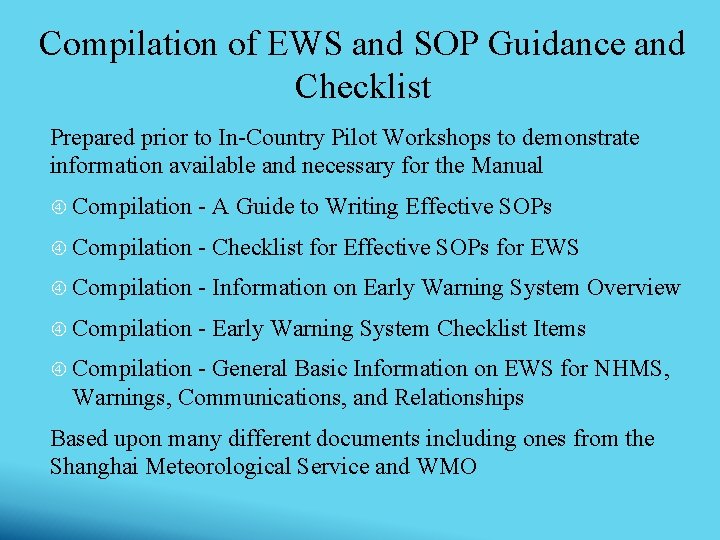 Compilation of EWS and SOP Guidance and Checklist

Prepared prior to In-Country Pilot Workshops to demonstrate information available and necessary for the Manual

④ Compilation - A Guide to Writing Effective SOPs

④ Compilation - Checklist for Effective SOPs for EWS

④ Compilation - Information on Early Warning System Overview

④ Compilation - Early Warning System Checklist Items

④ Compilation - General Basic Information on EWS for NHMS, Warnings, Communications, and Relationships

Based upon many different documents including ones from the Shanghai Meteorological Service and WMO